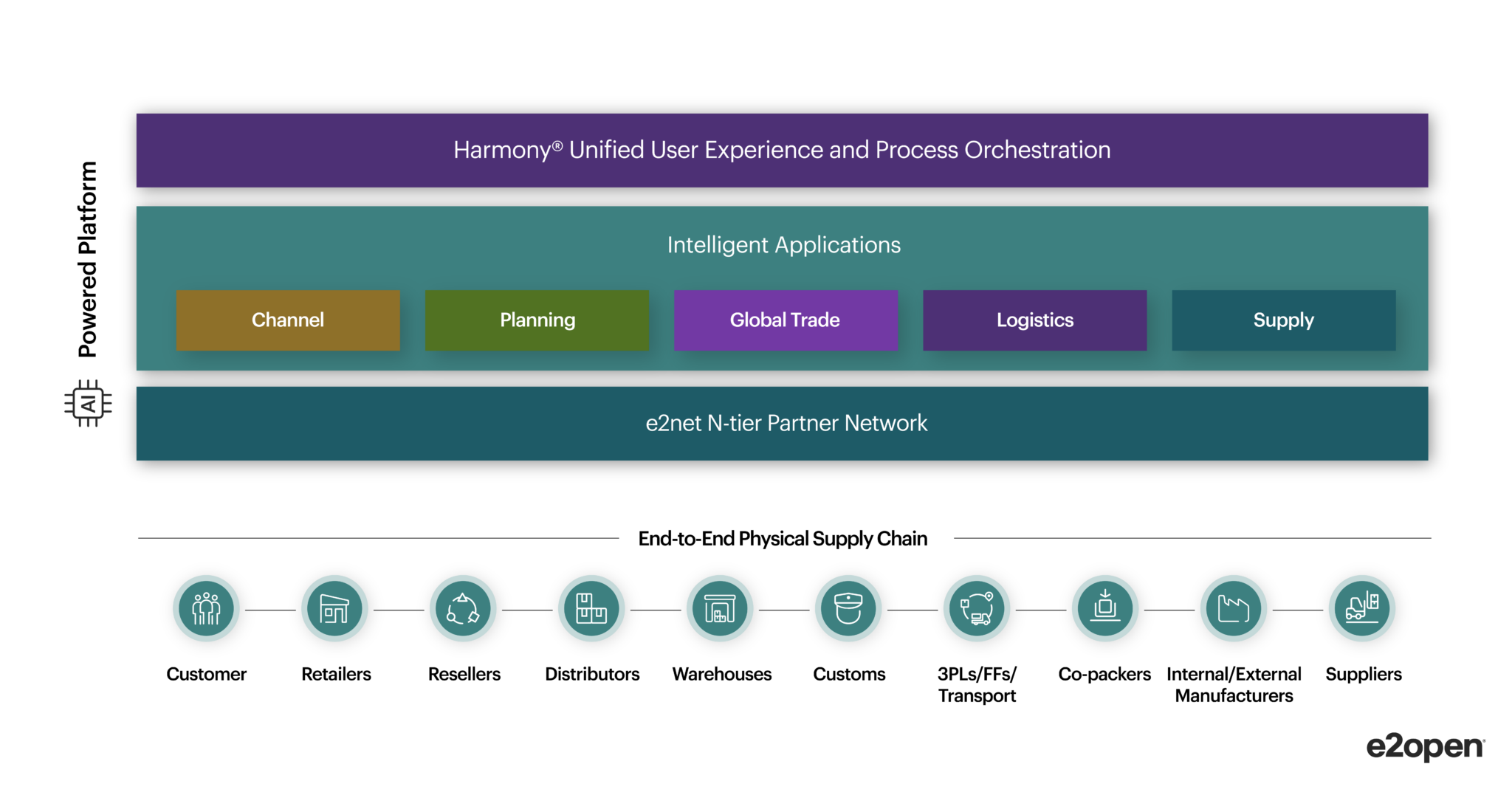 AI Powered Platform

Harmony® Unified User Experience and Process Orchestration

Intelligent Applications

Channel

Planning

Global Trade

Logistics

Supply

e2net N-tier Partner Network

End-to-End Physical Supply Chain

Customer

Retailers

Resellers

Distributors

Warehouses

Customs

3PLs/FFs/ Transport

Co-packers

Internal/External Manufacturers

Suppliers

e2open